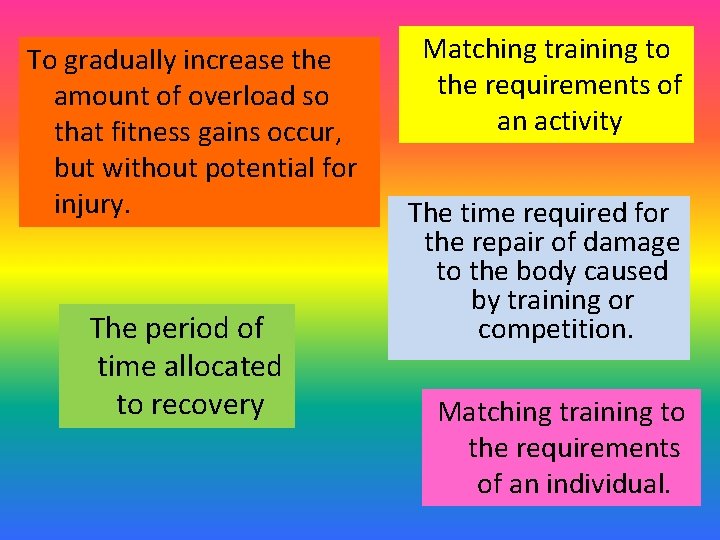 To gradually increase the amount of overload so that fitness gains occur, but without potential for injury.

Matching training to the requirements of an activity

The time required for the repair of damage to the body caused by training or competition.

The period of time allocated to recovery

Matching training to the requirements of an individual.